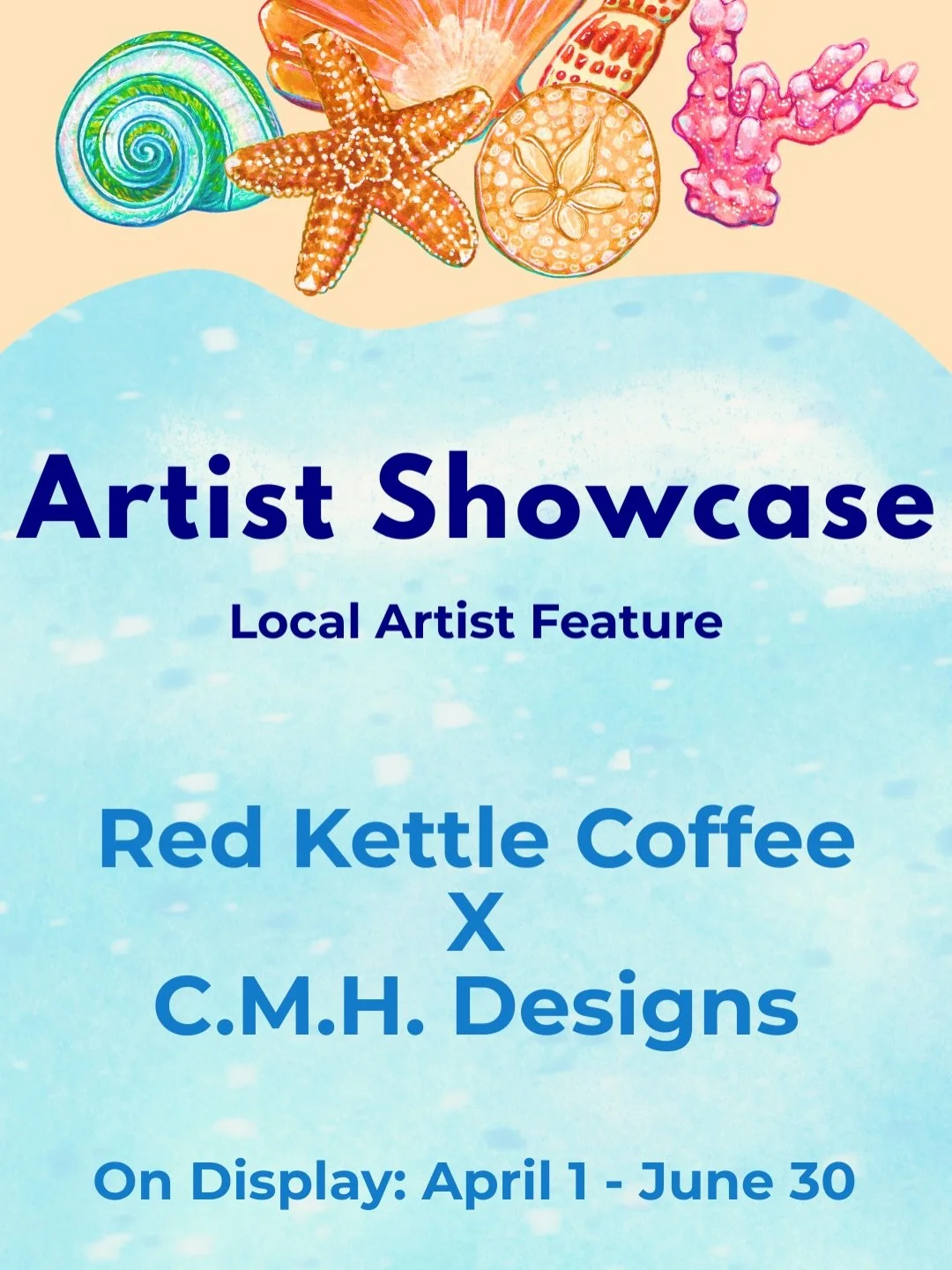 Artist Showcase

Local Artist Feature

Red Kettle Coffee
X
C.M.H. Designs

On Display: April 1 - June 30